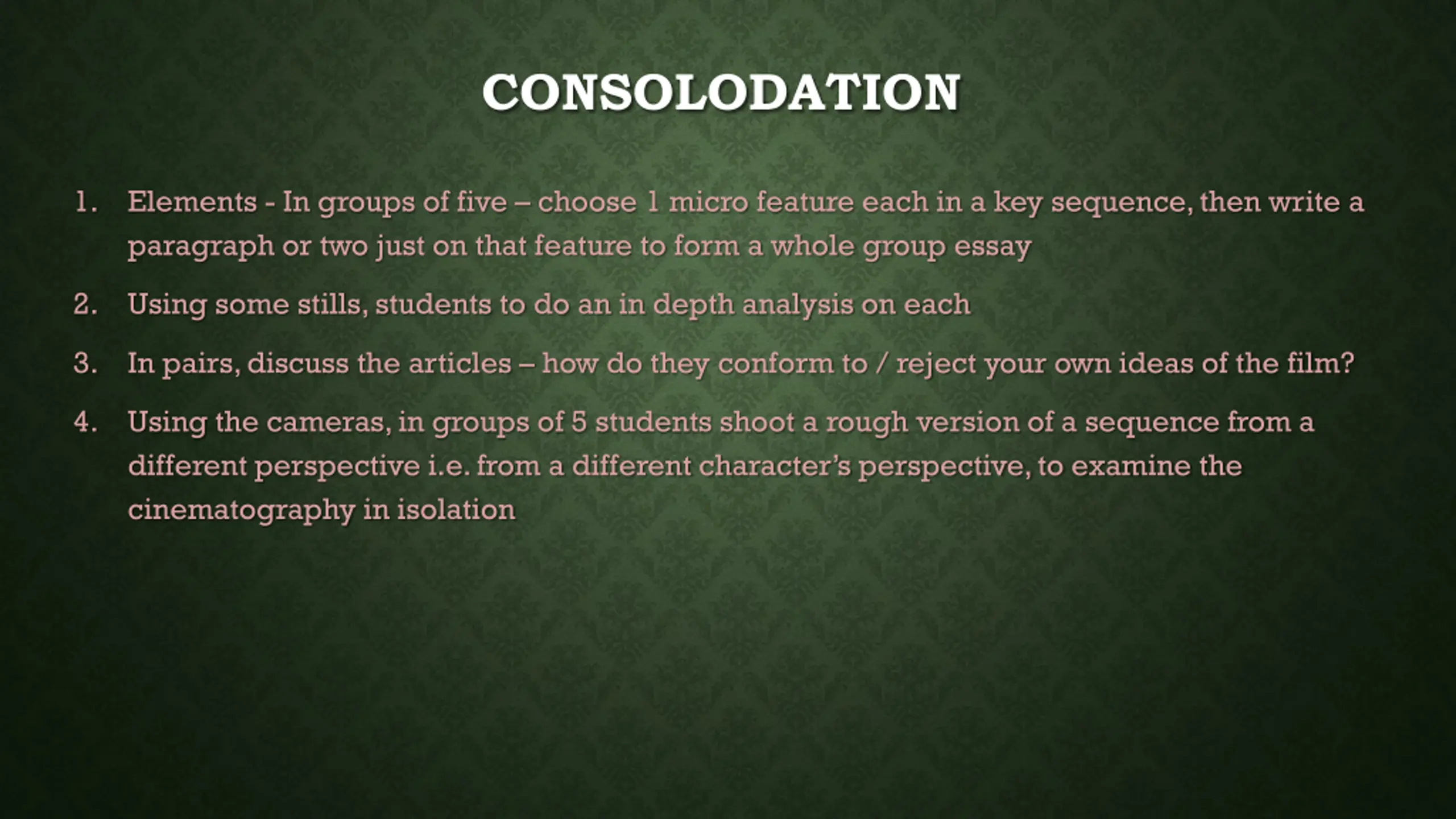 CONSOLODATION

1. Elements - In groups of five – choose 1 micro feature each in a key sequence, then write a paragraph or two just on that feature to form a whole group essay
2. Using some stills, students to do an in depth analysis on each
3. In pairs, discuss the articles – how do they conform to / reject your own ideas of the film?
4. Using the cameras, in groups of 5 students shoot a rough version of a sequence from a different perspective i.e. from a different character's perspective, to examine the cinematography in isolation